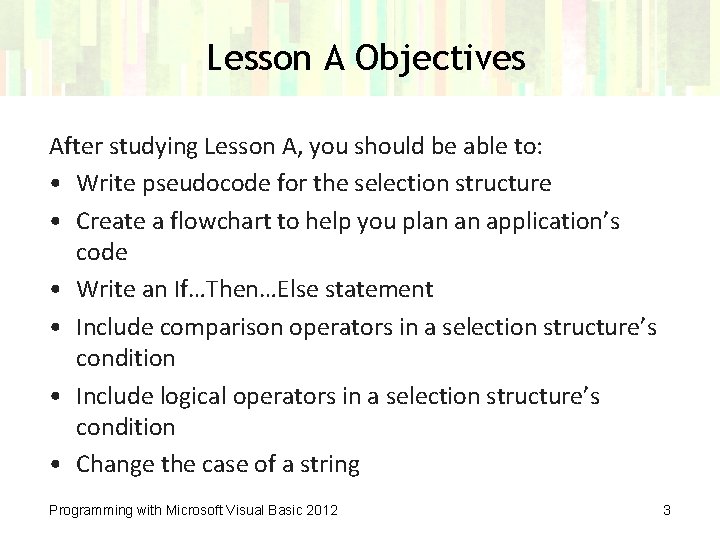 Lesson A Objectives

After studying Lesson A, you should be able to:

• Write pseudocode for the selection structure
• Create a flowchart to help you plan an application's code
• Write an If…Then…Else statement
• Include comparison operators in a selection structure's condition
• Include logical operators in a selection structure's condition
• Change the case of a string

Programming with Microsoft Visual Basic 2012

3